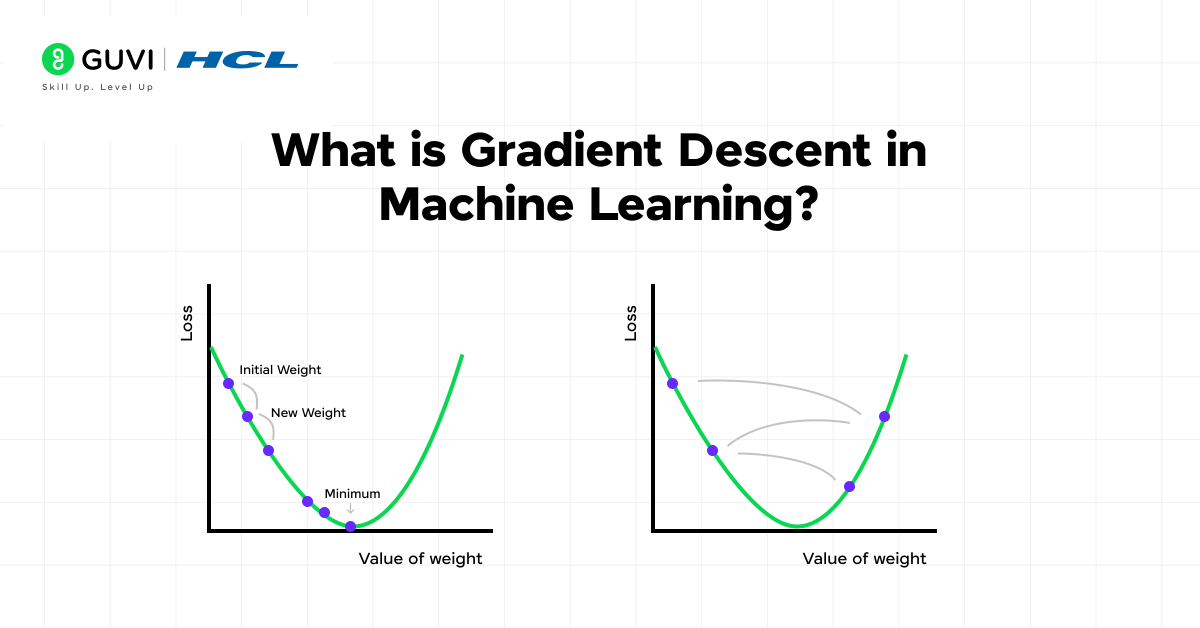 GUVI | HCL
Skill Up. Level Up

What is Gradient Descent in Machine Learning?

Loss
Initial Weight
New Weight
Minimum
Value of weight

Loss
Value of weight